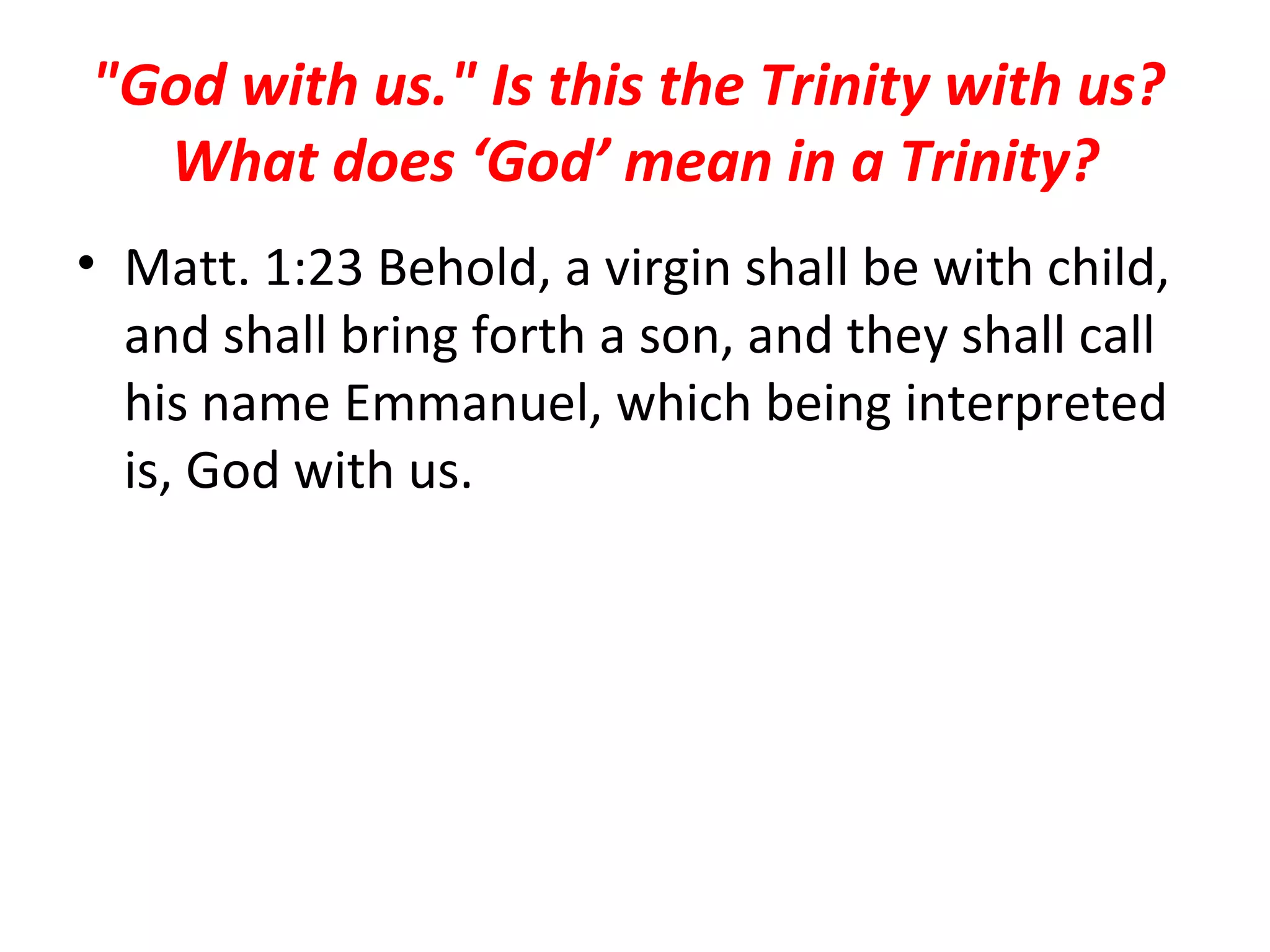 "God with us." Is this the Trinity with us? What does ‘God’ mean in a Trinity?

• Matt. 1:23 Behold, a virgin shall be with child, and shall bring forth a son, and they shall call his name Emmanuel, which being interpreted is, God with us.